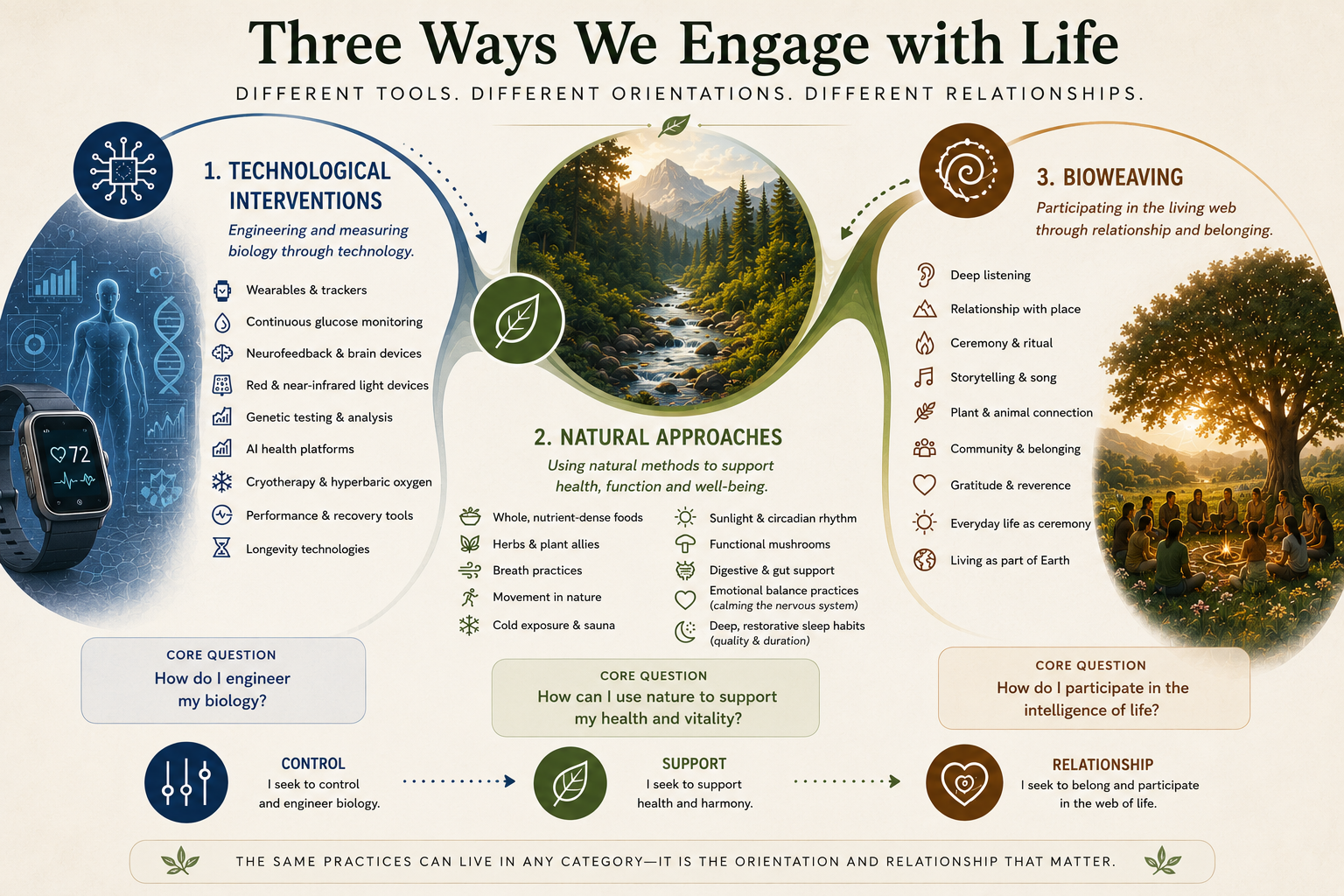 Three Ways We Engage with Life

DIFFERENT TOOLS. DIFFERENT ORIENTATIONS. DIFFERENT RELATIONSHIPS.

1. TECHNOLOGICAL INTERVENTIONS

Engineering and measuring biology through technology.

Wearables & trackers
Continuous glucose monitoring
Neurofeedback & brain devices
Red & near-infrared light devices
Genetic testing & analysis
AI health platforms
Cryotherapy & hyperbaric oxygen
Performance & recovery tools
Longevity technologies

72

CORE QUESTION
How do I engineer my biology?

2. NATURAL APPROACHES

Using natural methods to support health, function and well-being.

Whole, nutrient-dense foods
Herbs & plant allies
Breath practices
Movement in nature
Cold exposure & sauna

Sunlight & circadian rhythm
Functional mushrooms
Digestive & gut support
Emotional balance practices (calming the nervous system)
Deep, restorative sleep habits (quality & duration)

CORE QUESTION
How can I use nature to support my health and vitality?

3. BIOWEAVING

Participating in the living web through relationship and belonging.

Deep listening
Relationship with place
Ceremony & ritual
Storytelling & song
Plant & animal connection
Community & belonging
Gratitude & reverence
Everyday life as ceremony
Living as part of Earth

CORE QUESTION
How do I participate in the intelligence of life?

CONTROL
I seek to control and engineer biology.

SUPPORT
I seek to support health and harmony.

RELATIONSHIP
I seek to belong and participate in the web of life.

THE SAME PRACTICES CAN LIVE IN ANY CATEGORY—IT IS THE ORIENTATION AND RELATIONSHIP THAT MATTER.